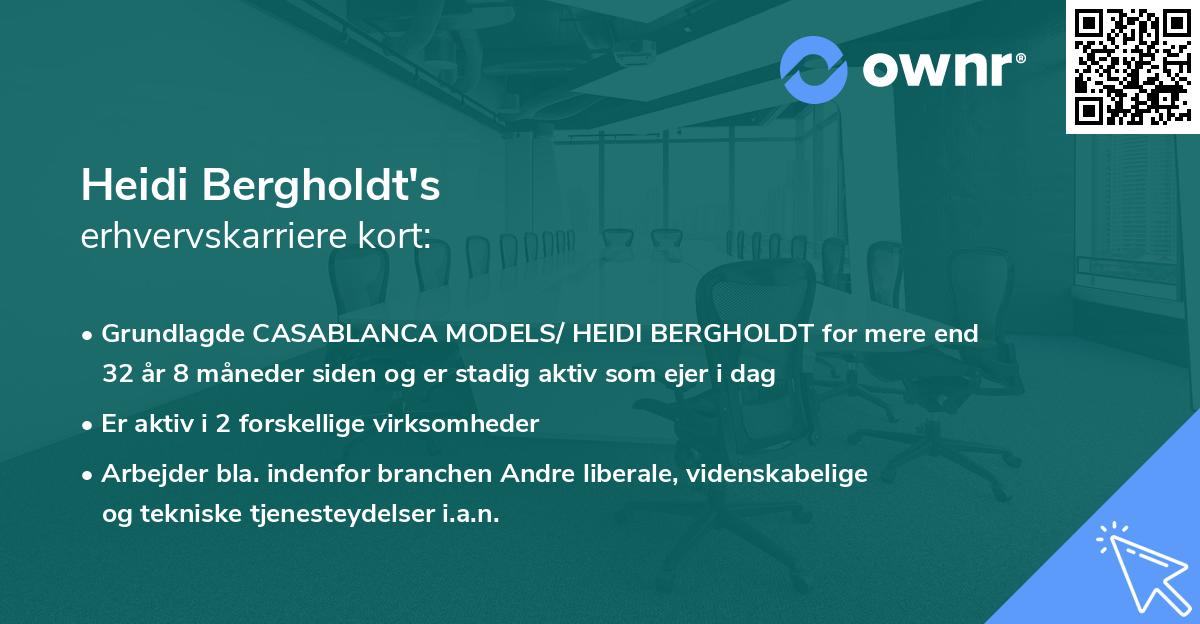 ownr®

Heidi Bergholdt's
erhvervskarriere kort:

• Grundlagde CASABLANCA MODELS/ HEIDI BERGHOLDT for mere end 32 år 8 måneder siden og er stadig aktiv som ejer i dag

• Er aktiv i 2 forskellige virksomheder

• Arbejder bla. indenfor branchen Andre liberale, videnskabelige og tekniske tjenesteydelser i.a.n.